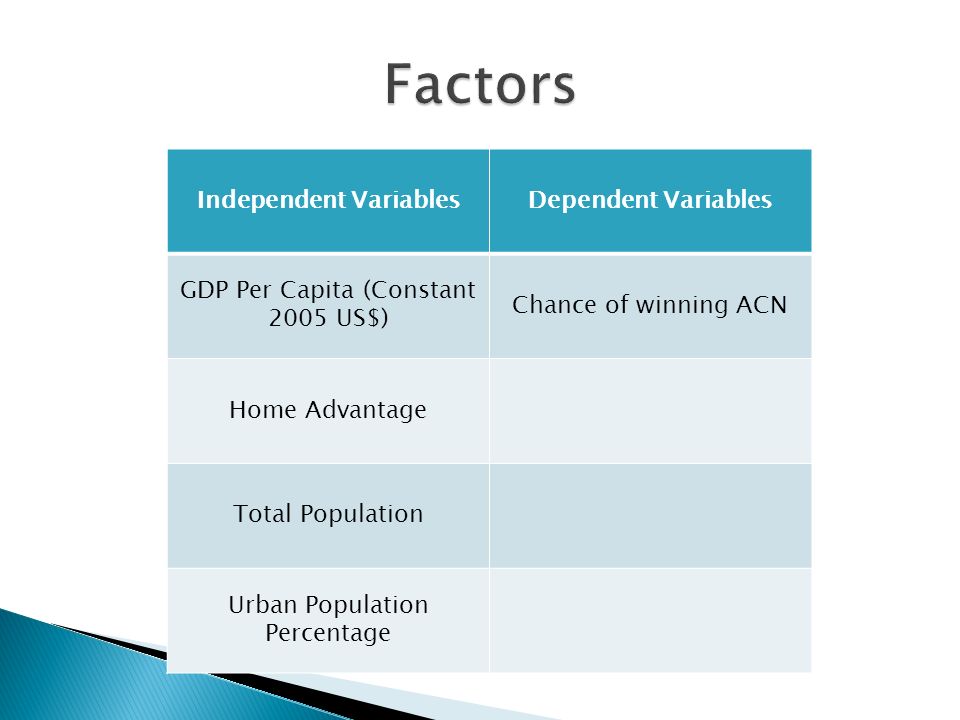 Factors

| Independent Variables | Dependent Variables |
|---|---|
| GDP Per Capita (Constant 2005 US$) | Chance of winning ACN |
| Home Advantage | |
| Total Population | |
| Urban Population Percentage | |